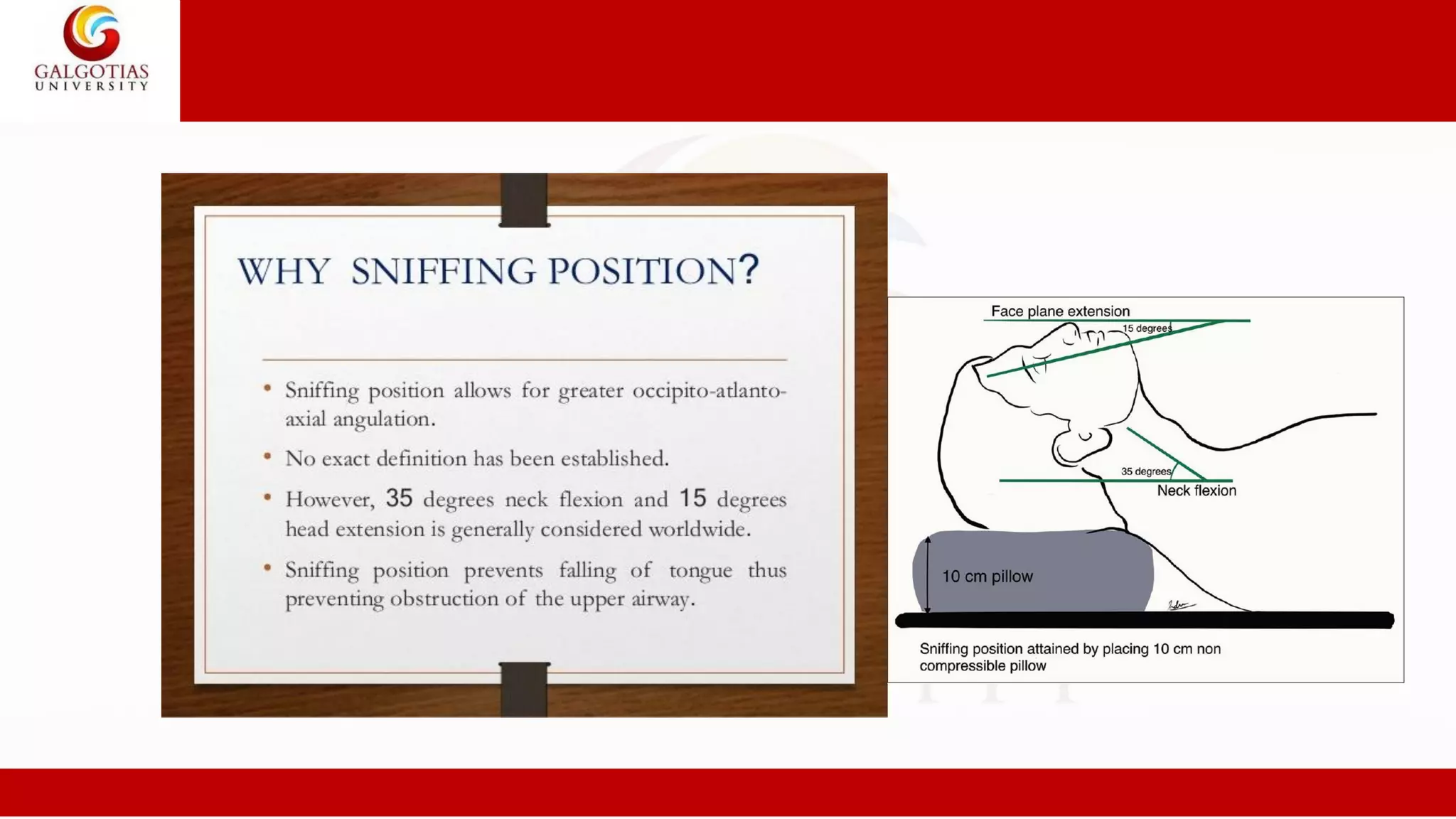 GALGOTIAS
UNIVERSITY

WHY SNIFFING POSITION?

• Sniffing position allows for greater occipito-atlanto-axial angulation.

• No exact definition has been established.

• However, 35 degrees neck flexion and 15 degrees head extension is generally considered worldwide.

• Sniffing position prevents falling of tongue thus preventing obstruction of the upper airway.

Face plane extension
15 degrees
35 degrees
Neck flexion
10 cm pillow

Sniffing position attained by placing 10 cm non compressible pillow